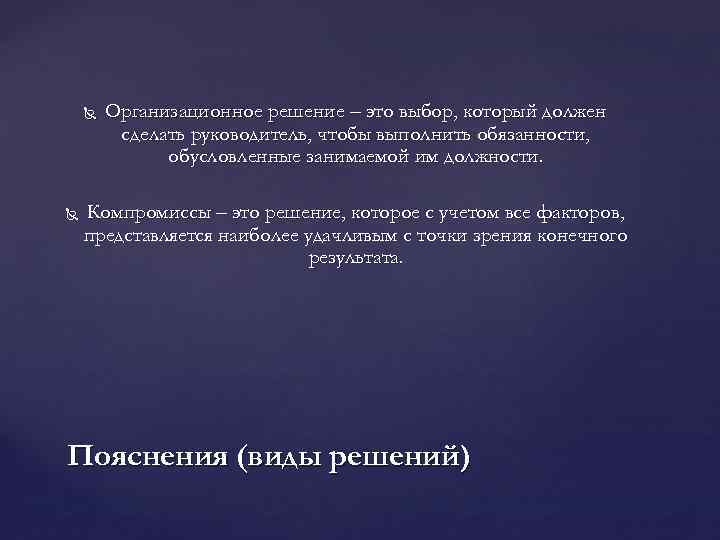 Организационное решение – это выбор, который должен сделать руководитель, чтобы выполнить обязанности, обусловленные занимаемой им должности.

Компромиссы – это решение, которое с учетом все факторов, представляется наиболее удачливым с точки зрения конечного результата.

Пояснения (виды решений)